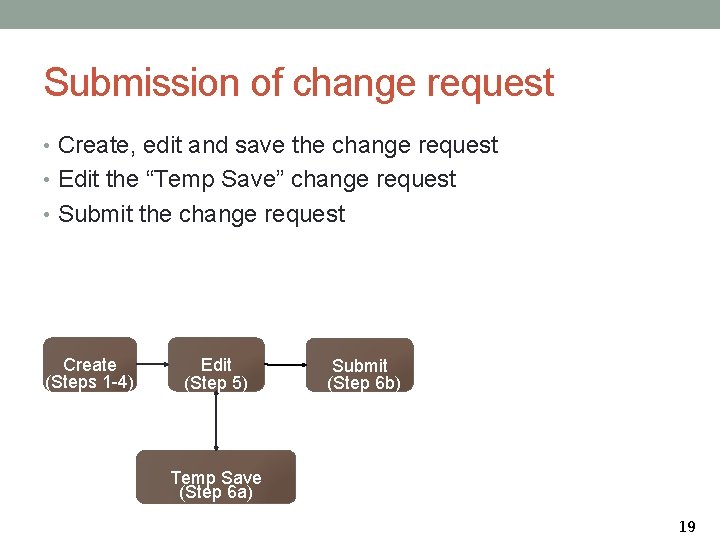 Submission of change request

• Create, edit and save the change request
• Edit the “Temp Save” change request
• Submit the change request

Create (Steps 1-4)

Edit (Step 5)

Submit (Step 6b)

Temp Save (Step 6a)

19